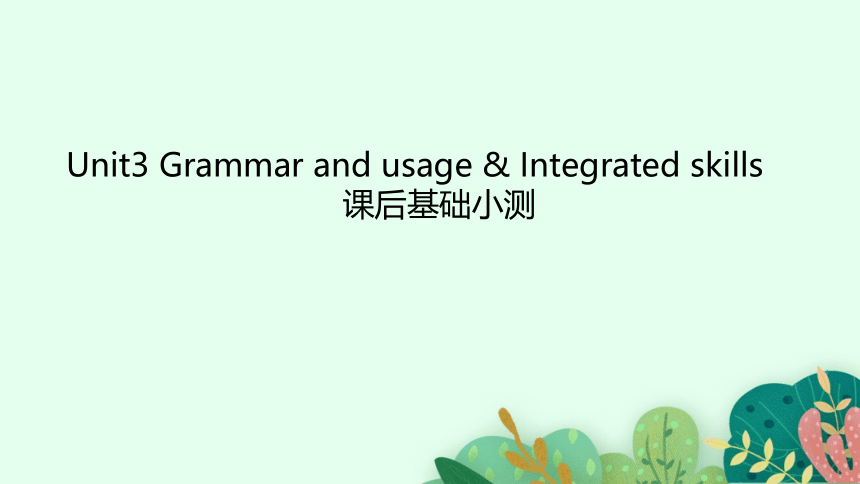 Unit3 Grammar and usage & Integrated skills
课后基础小测